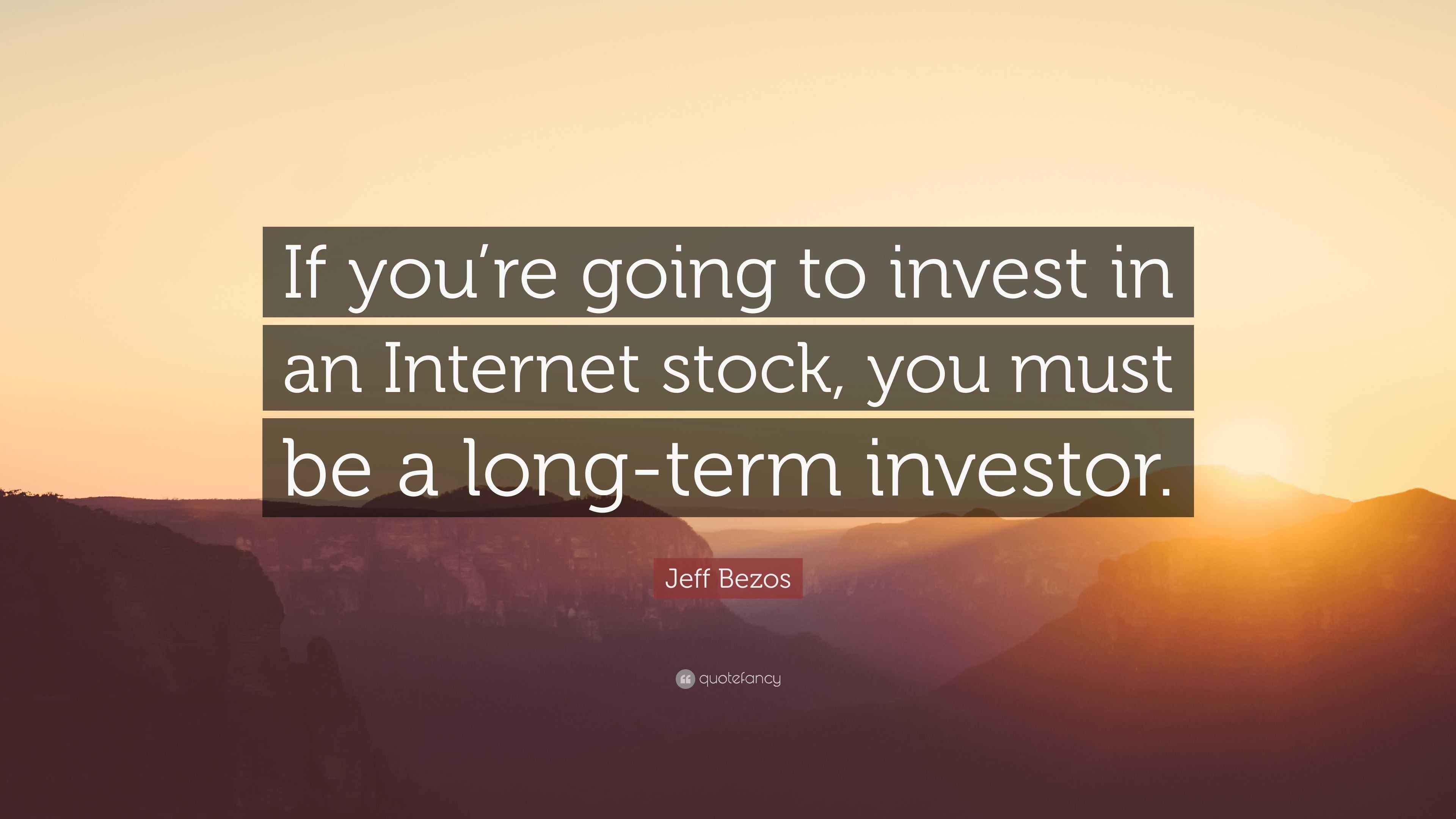 If you’re going to invest in an Internet stock, you must be a long-term investor.

Jeff Bezos

quotefancy